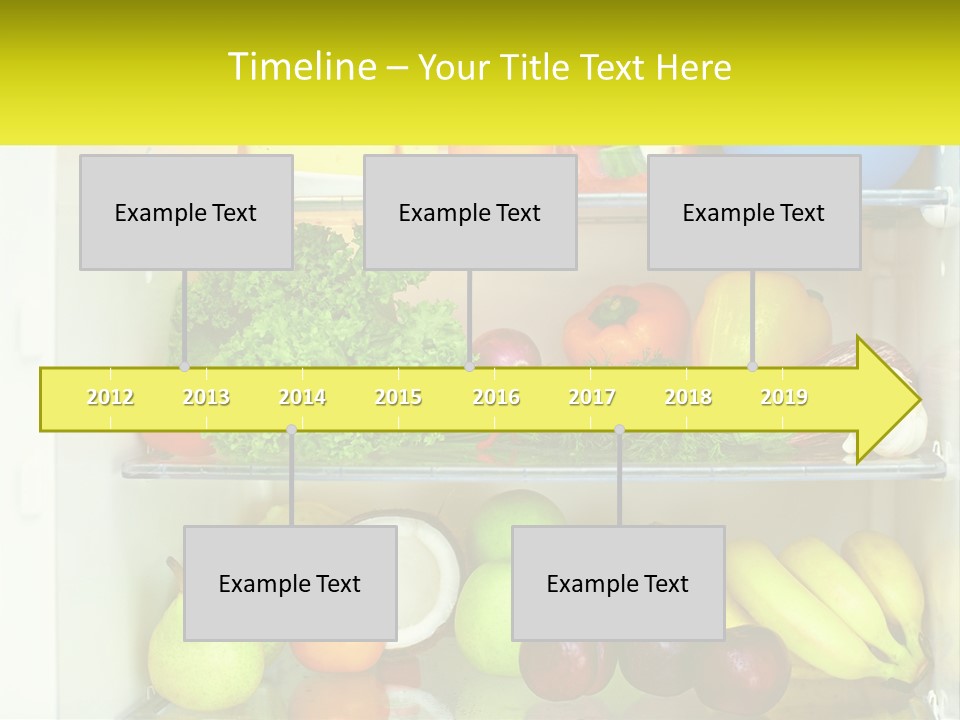 Timeline – Your Title Text Here

Example Text

Example Text

Example Text

2012 2013 2014 2015 2016 2017 2018 2019

Example Text

Example Text